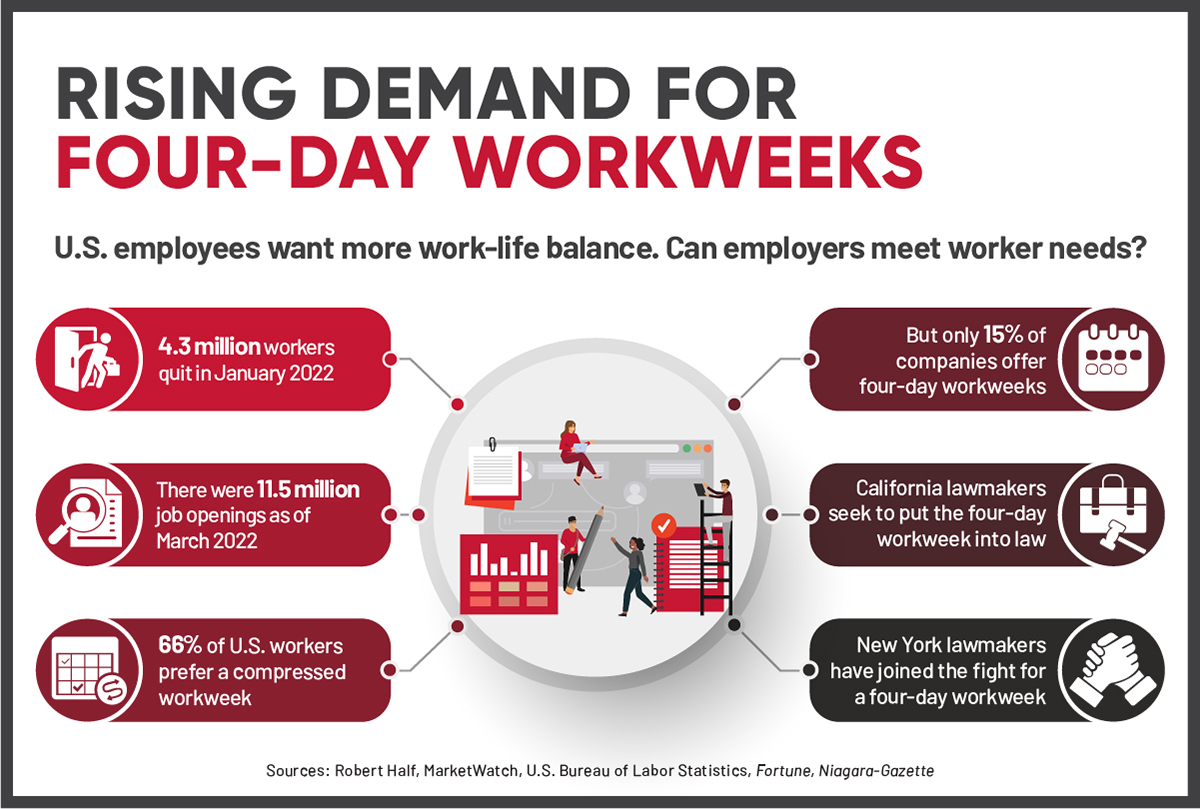 RISING DEMAND FOR FOUR-DAY WORKWEEKS

U.S. employees want more work-life balance. Can employers meet worker needs?

4.3 million workers quit in January 2022

There were 11.5 million job openings as of March 2022

66% of U.S. workers prefer a compressed workweek

But only 15% of companies offer four-day workweeks

California lawmakers seek to put the four-day workweek into law

New York lawmakers have joined the fight for a four-day workweek

Sources: Robert Half, MarketWatch, U.S. Bureau of Labor Statistics, Fortune, Niagara-Gazette